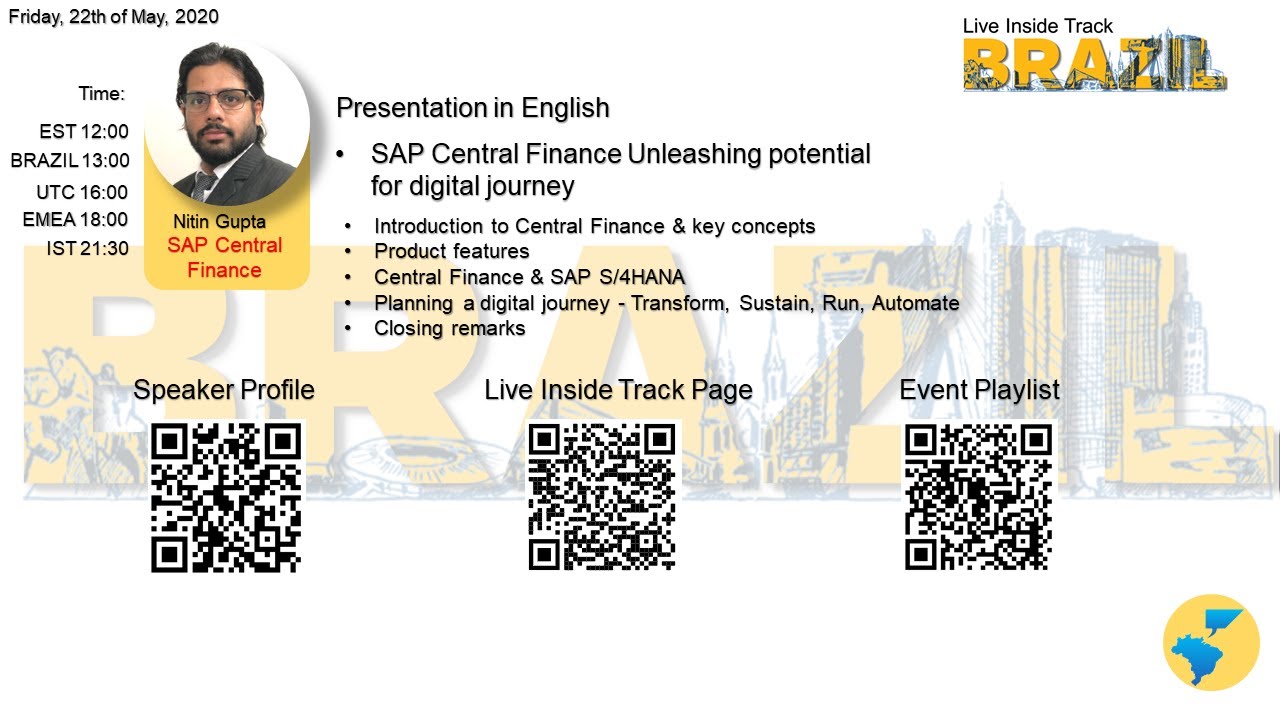 Friday, 22th of May, 2020

Live Inside Track
BRAZIL

Time:
EST 12:00
BRAZIL 13:00
UTC 16:00
EMEA 18:00
IST 21:30

Nitin Gupta
SAP Central Finance

Presentation in English

• SAP Central Finance Unleashing potential for digital journey

• Introduction to Central Finance & key concepts
• Product features
• Central Finance & SAP S/4HANA
• Planning a digital journey - Transform, Sustain, Run, Automate
• Closing remarks

Speaker Profile

Live Inside Track Page

Event Playlist

BRAZIL